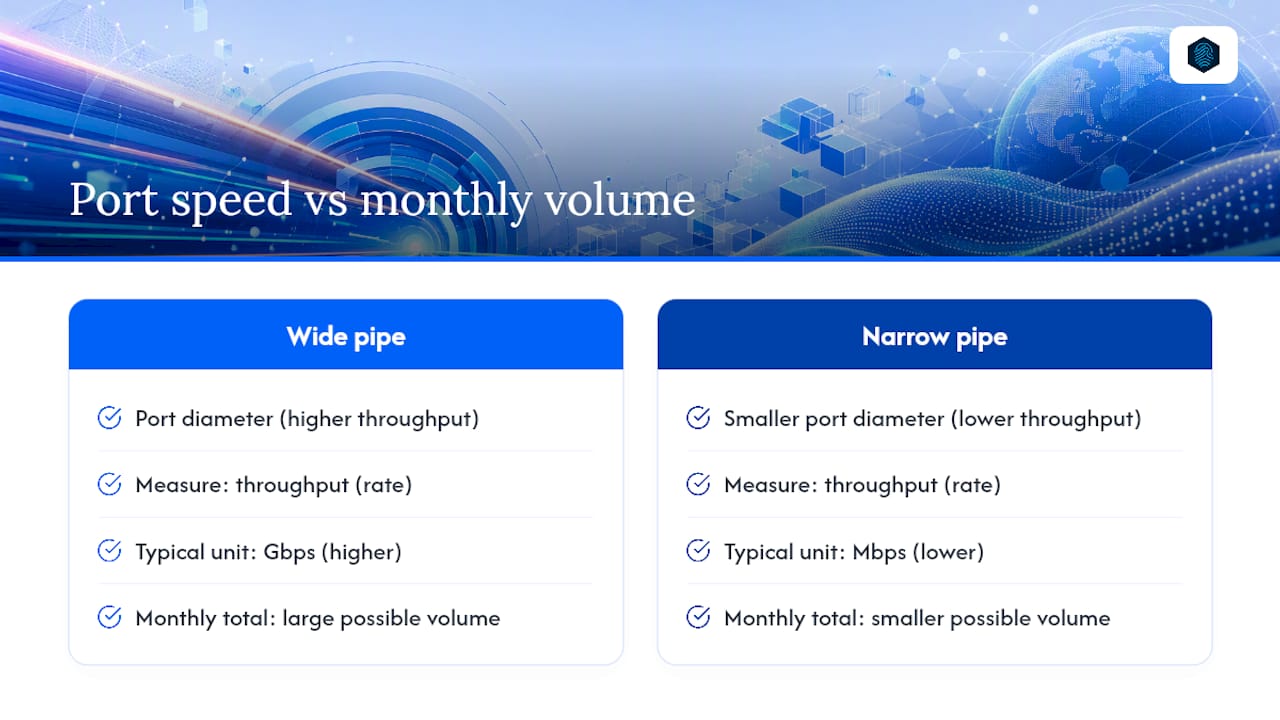 Port speed vs monthly volume

Wide pipe

Port diameter (higher throughput)

Measure: throughput (rate)

Typical unit: Gbps (higher)

Monthly total: large possible volume

Narrow pipe

Smaller port diameter (lower throughput)

Measure: throughput (rate)

Typical unit: Mbps (lower)

Monthly total: smaller possible volume